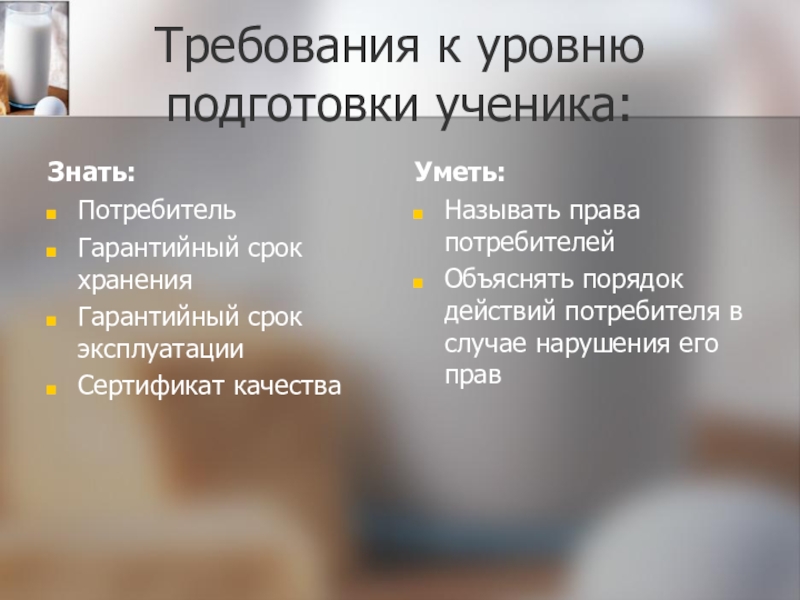 Требования к уровню подготовки ученика:

Знать:
- Потребитель
- Гарантийный срок хранения
- Гарантийный срок эксплуатации
- Сертификат качества

Уметь:
- Называть права потребителей
- Объяснять порядок действий потребителя в случае нарушения его прав